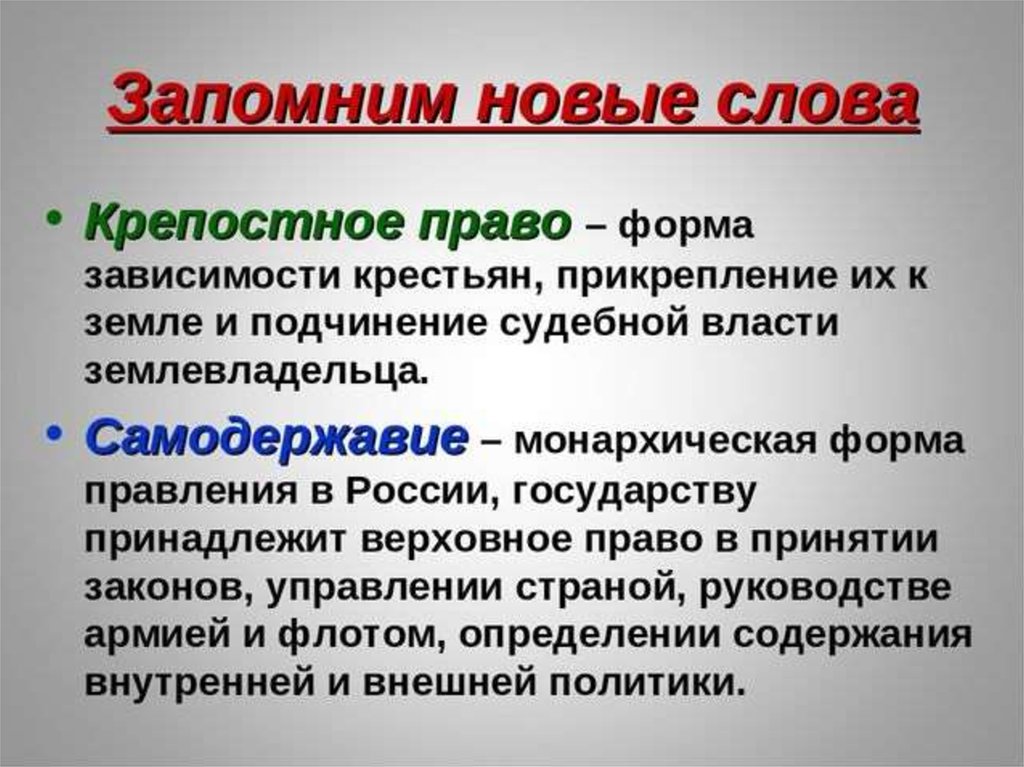 Запомним новые слова

• Крепостное право – форма зависимости крестьян, прикрепление их к земле и подчинение судебной власти землевладельца.

• Самодержавие – монархическая форма правления в России, государству принадлежит верховное право в принятии законов, управлении страной, руководстве армией и флотом, определении содержания внутренней и внешней политики.